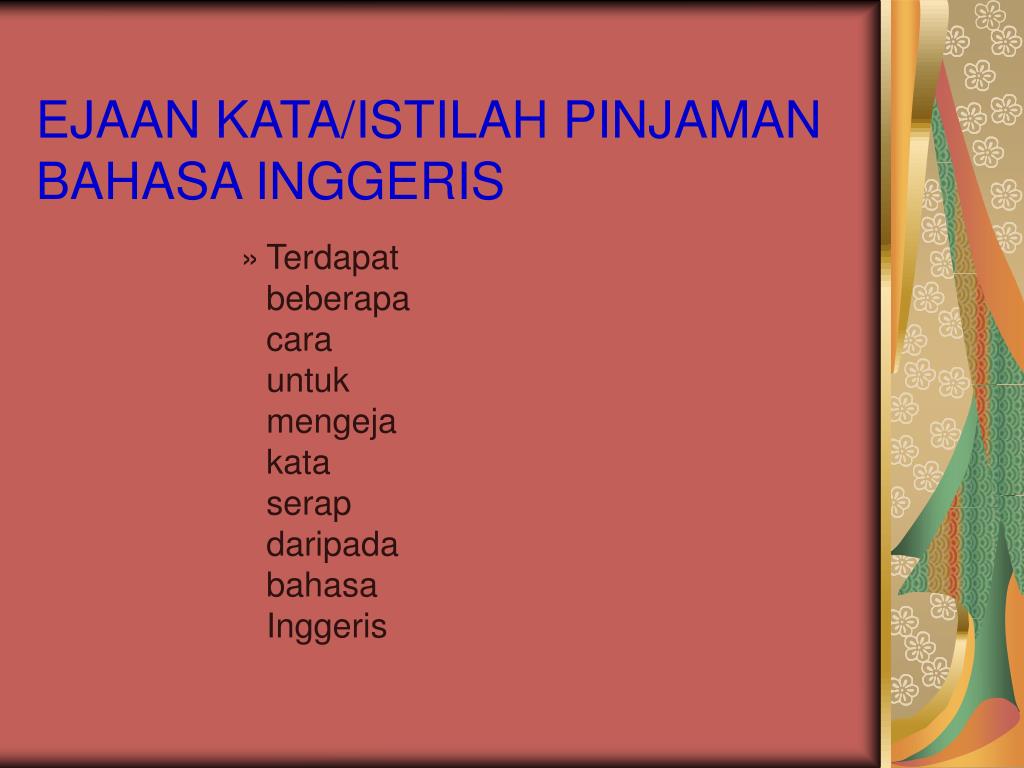 EJAAN KATA/ISTILAH PINJAMAN BAHASA INGGERIS

» Terdapat beberapa cara untuk mengeja kata serap daripada bahasa Inggeris